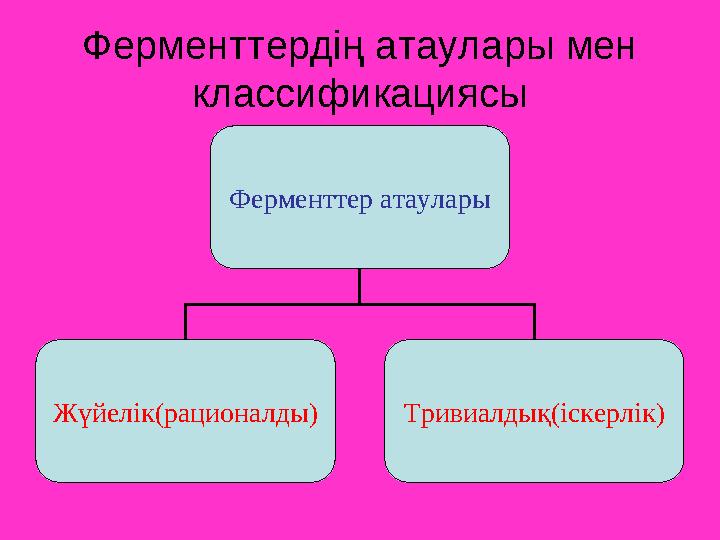 Ферменттердің атаулары мен классификациясы

Ферменттер атаулары

Жүйелік(рационалды)

Тривиалдық(іскерлік)